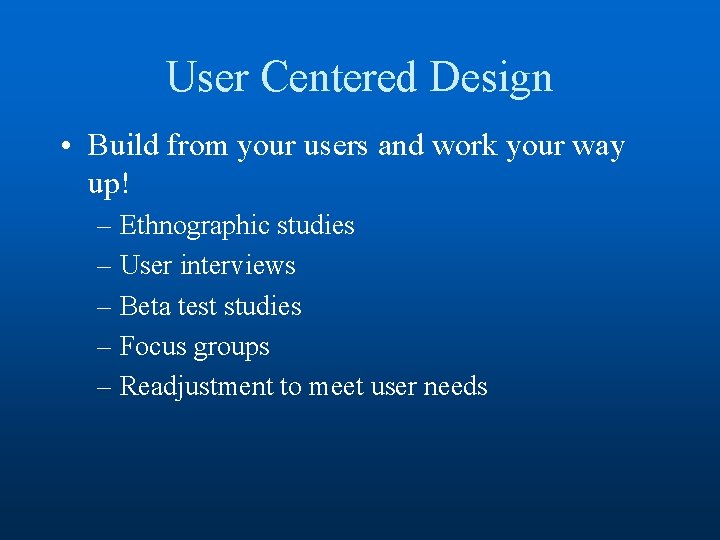 User Centered Design

• Build from your users and work your way up!
– Ethnographic studies
– User interviews
– Beta test studies
– Focus groups
– Readjustment to meet user needs